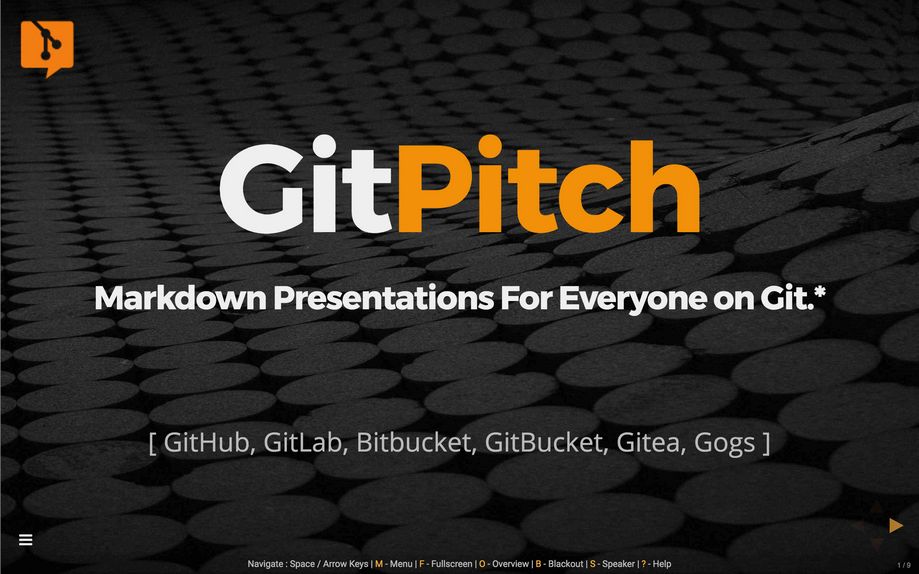 GitPitch

Markdown Presentations For Everyone on Git.*

[ GitHub, GitLab, Bitbucket, GitBucket, Gitea, Gogs ]

Navigate : Space / Arrow Keys | M - Menu | F - Fullscreen | O - Overview | B - Blackout | S - Speaker | ? - Help

1 / 9